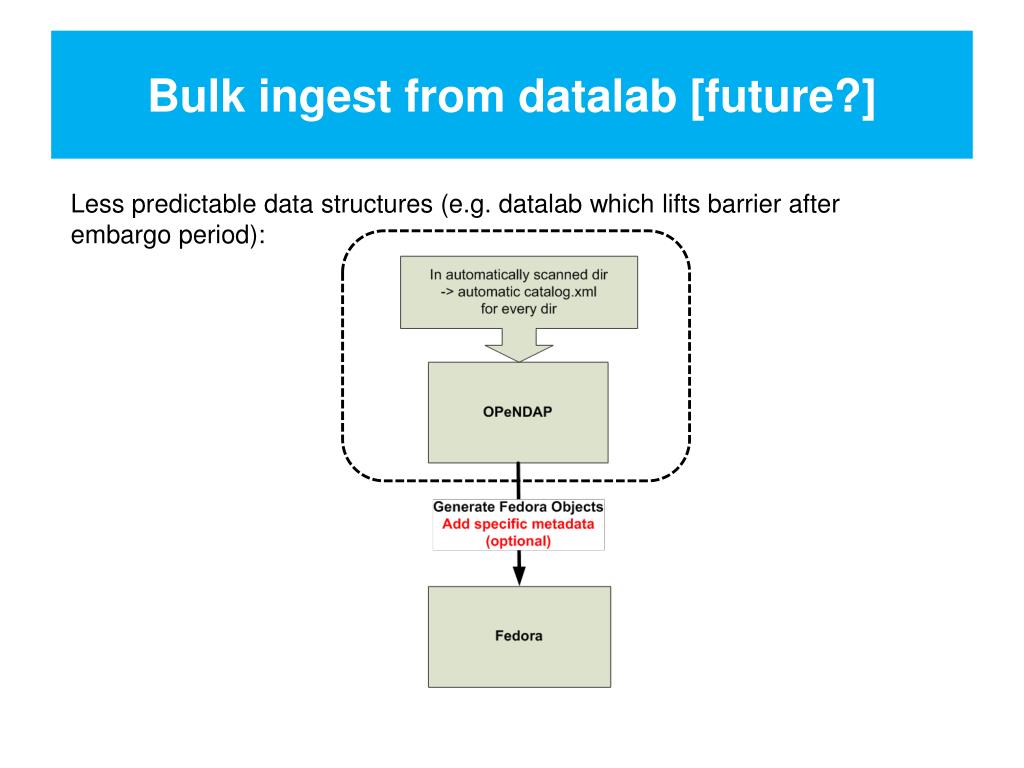 Bulk ingest from datalab [future?]

Less predictable data structures (e.g. datalab which lifts barrier after embargo period):

In automatically scanned dir
-> automatic catalog.xml
for every dir

OPeNDAP

Generate Fedora Objects
Add specific metadata
(optional)

Fedora